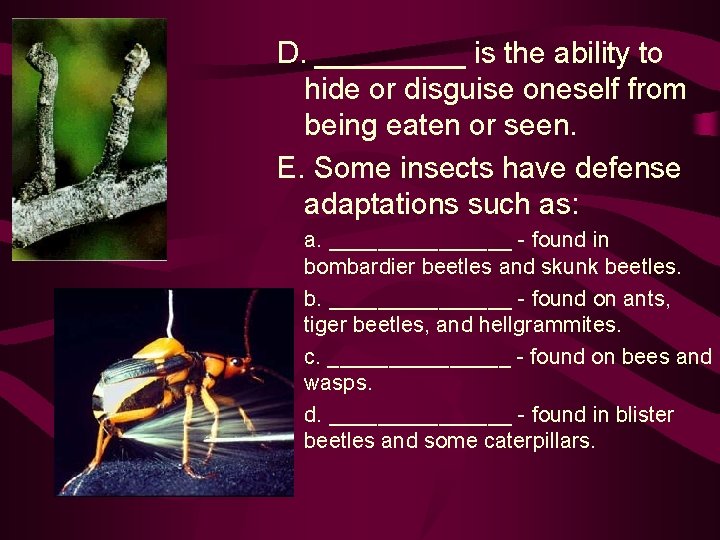 D. __________ is the ability to hide or disguise oneself from being eaten or seen.

E. Some insects have defense adaptations such as:

a. _______________ - found in bombardier beetles and skunk beetles.

b. _______________ - found on ants, tiger beetles, and hellgrammites.

c. _______________ - found on bees and wasps.

d. _______________ - found in blister beetles and some caterpillars.